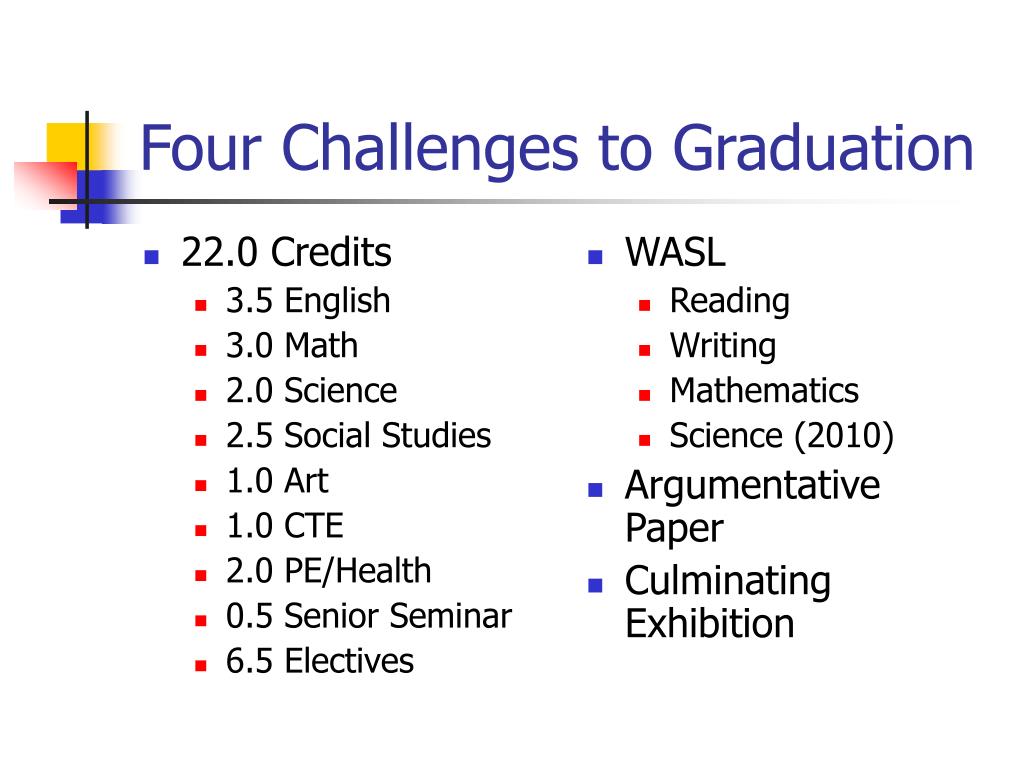 Four Challenges to Graduation

- 22.0 Credits
  - 3.5 English
  - 3.0 Math
  - 2.0 Science
  - 2.5 Social Studies
  - 1.0 Art
  - 1.0 CTE
  - 2.0 PE/Health
  - 0.5 Senior Seminar
  - 6.5 Electives

- WASL
  - Reading
  - Writing
  - Mathematics
  - Science (2010)
- Argumentative Paper
- Culminating Exhibition